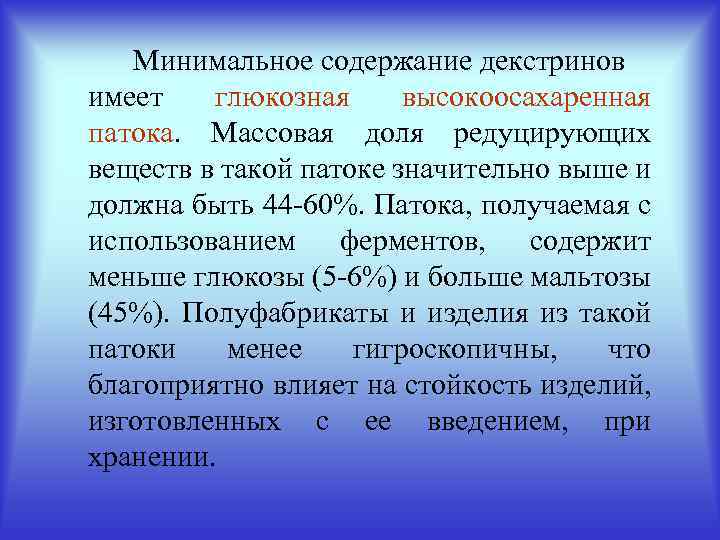 Минимальное содержание декстринов имеет глюкозная высокоосахаренная патока. Массовая доля редуцирующих веществ в такой патоке значительно выше и должна быть 44-60%. Патока, получаемая с использованием ферментов, содержит меньше глюкозы (5-6%) и больше мальтозы (45%). Полуфабрикаты и изделия из такой патоки менее гигроскопичны, что благоприятно влияет на стойкость изделий, изготовленных с ее введением, при хранении.